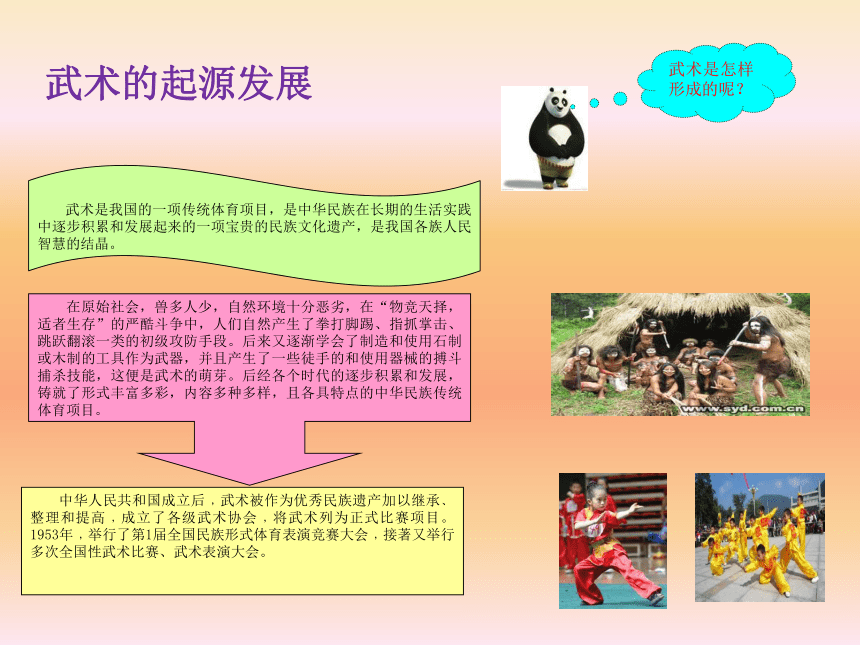 武术的起源发展

武术是怎样形成的呢？

武术是我国的一项传统体育项目，是中华民族在长期的生活实践中逐步积累和发展起来的一项宝贵的民族文化遗产，是我国各族人民智慧的结晶。

在原始社会，兽多人少，自然环境十分恶劣，在“物竞天择，适者生存”的严酷斗争中，人们自然产生了拳打脚踢、指抓掌击、跳跃翻滚一类的初级攻防手段。后来又逐渐学会了制造和使用石制或木制的工具作为武器，并且产生了一些徒手的和使用器械的搏斗捕杀技能，这便是武术的萌芽。后经各个时代的逐步积累和发展，铸就了形式丰富多彩，内容多种多样，且各具特点的中华民族传统体育项目。

www.syd.com.cn

中华人民共和国成立后，武术被作为优秀民族遗产加以继承、整理和提高，成立了各级武术协会，将武术列为正式比赛项目。1953年，举行了第1届全国民族形式体育表演竞赛大会，接著又举行多次全国性武术比赛、武术表演大会。